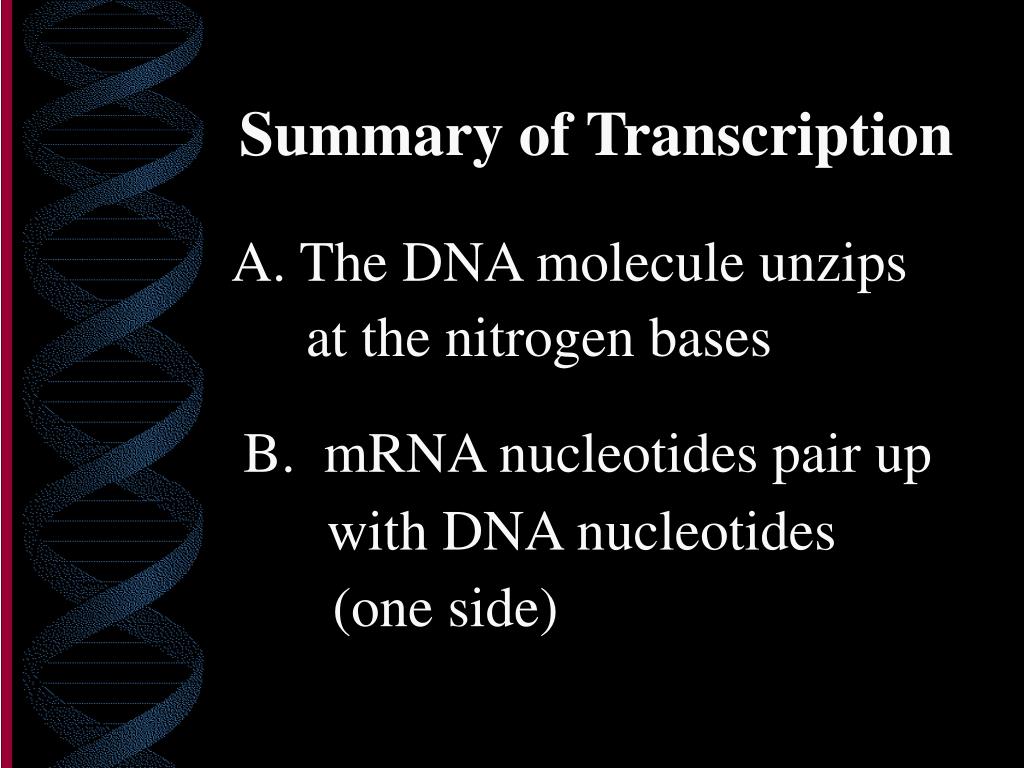 Summary of Transcription

A. The DNA molecule unzips at the nitrogen bases

B. mRNA nucleotides pair up with DNA nucleotides (one side)